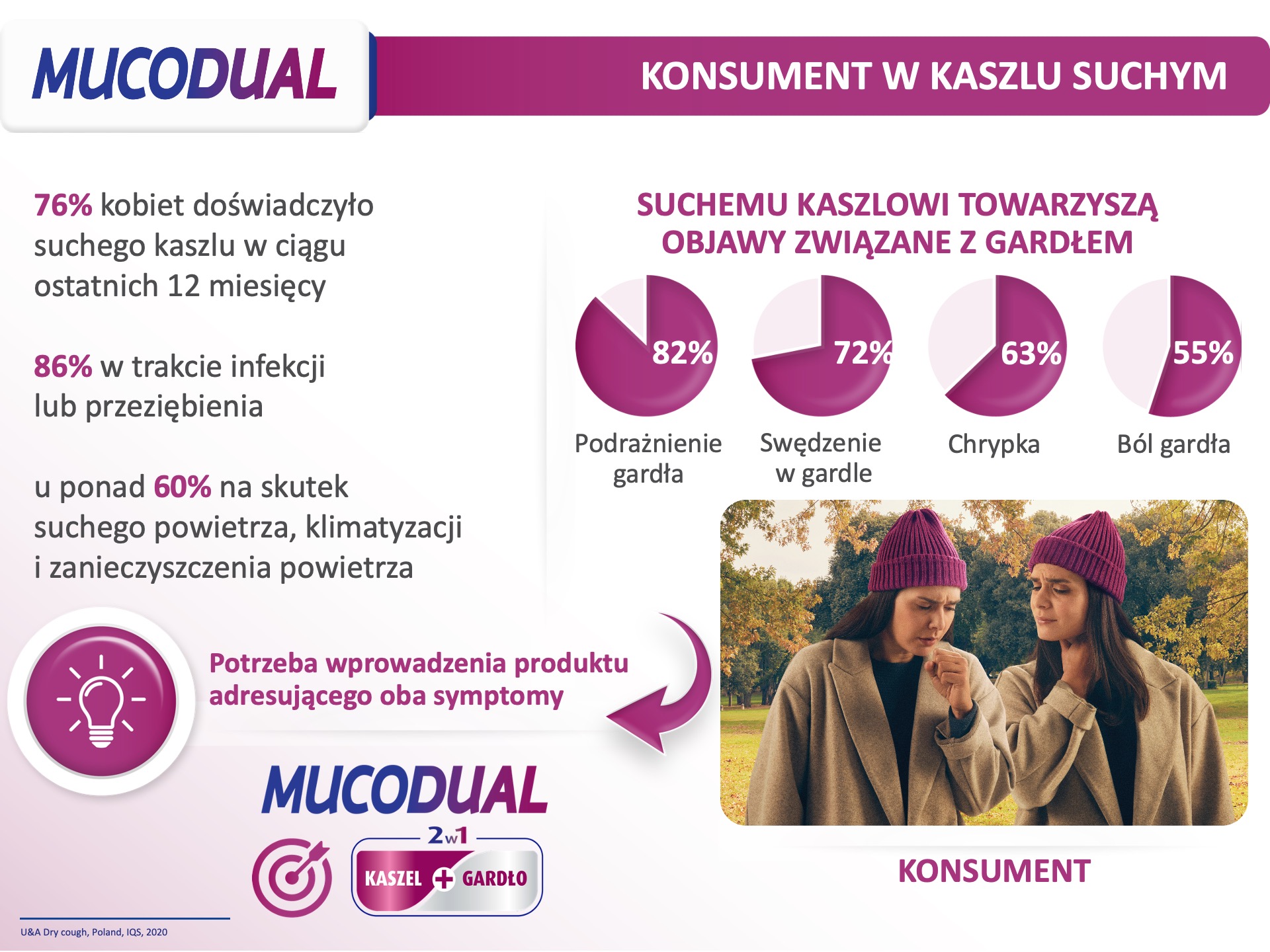 MUCODUAL

KONSUMENT W KASZLU SUCHYM

76% kobiet doświadczyło suchego kaszlu w ciągu ostatnich 12 miesięcy

86% w trakcie infekcji lub przeziębienia

u ponad 60% na skutek suchego powietrza, klimatyzacji i zanieczyszczenia powietrza

SUCHEMU KASZLOWI TOWARZYSZĄ OBJAWY ZWIĄZANE Z GARDŁEM

82%
Podrażnienie gardła

72%
Swędzenie w gardle

63%
Chrypka

55%
Ból gardła

Potrzeba wprowadzenia produktu adresującego oba symptomy

MUCODUAL
2w1
KASZEL + GARDŁO

KONSUMENT

U&A Dry cough, Poland, IQS, 2020